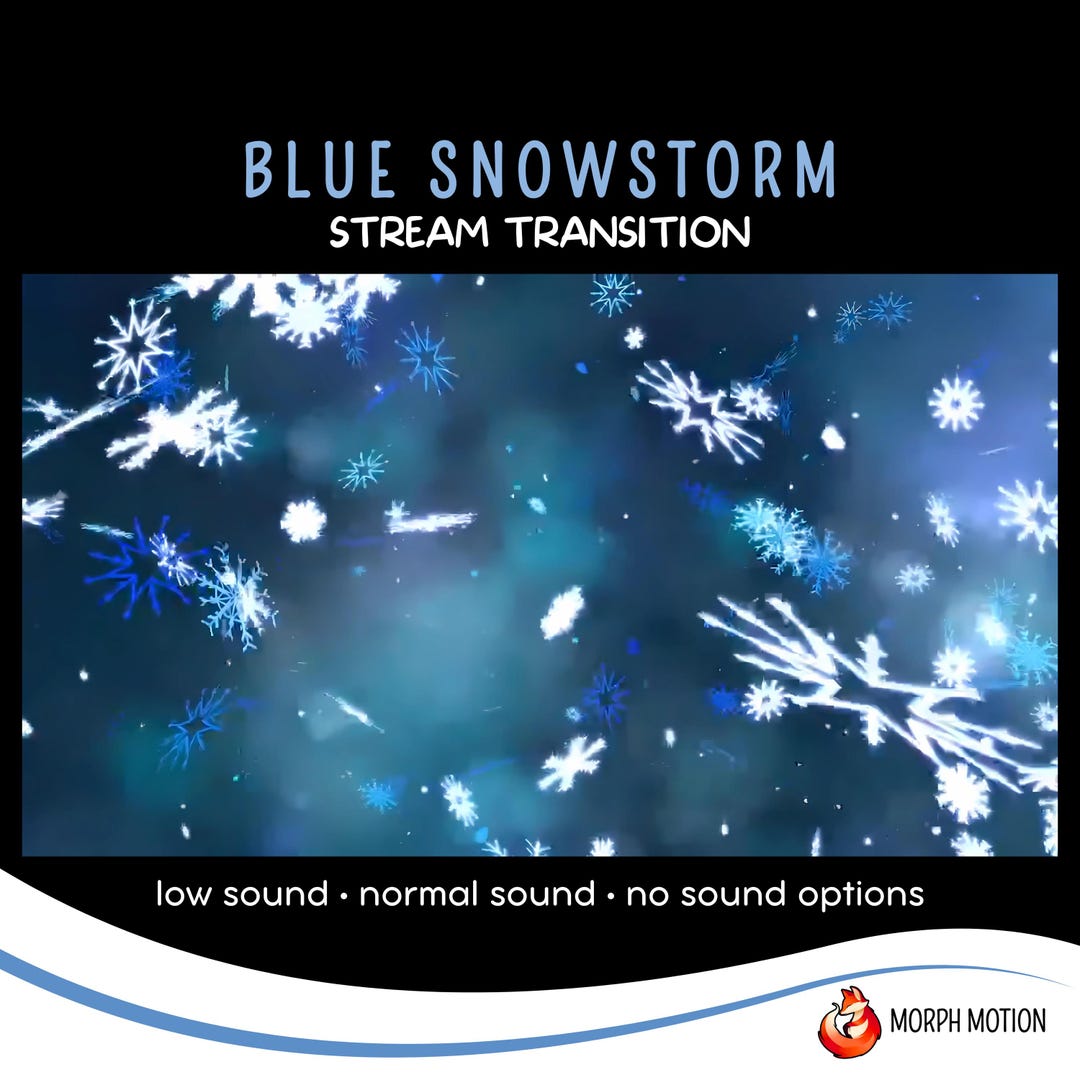 BLUE SNOWSTORM
STREAM TRANSITION

low sound • normal sound • no sound options

MORPH MOTION